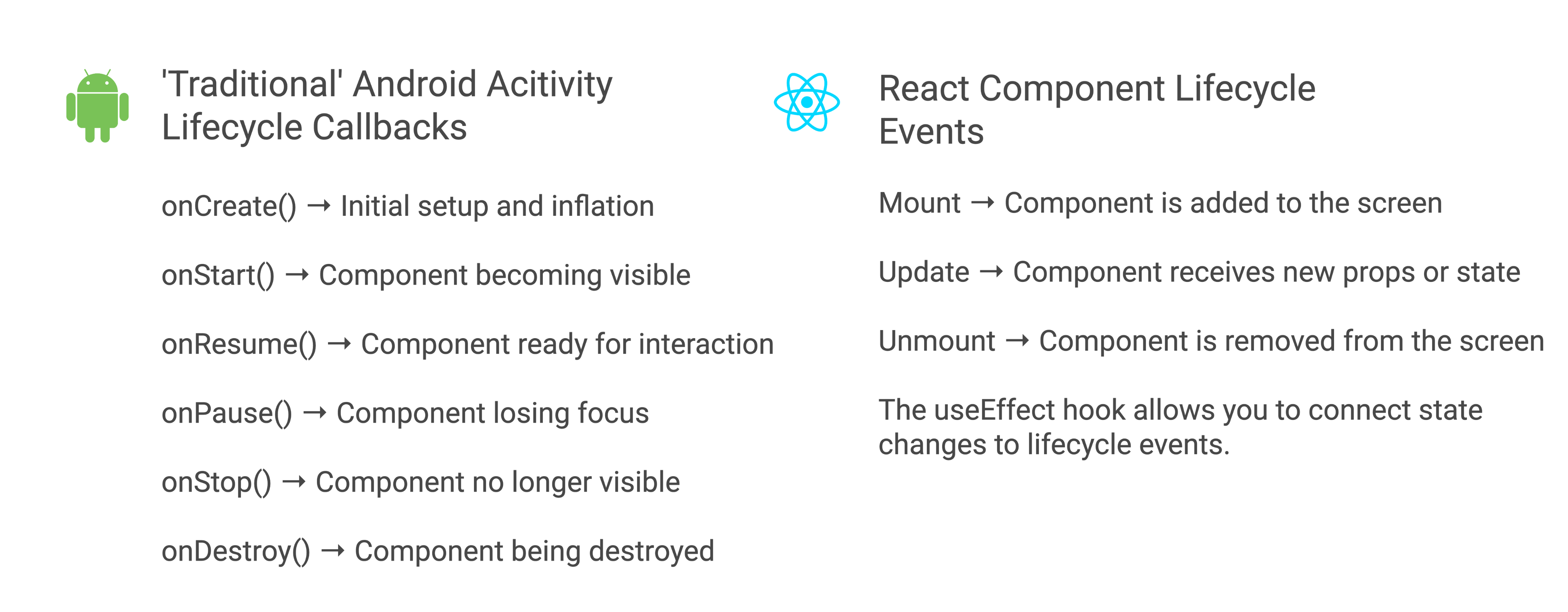 'Traditional' Android Acitivity Lifecycle Callbacks

onCreate() → Initial setup and inflation

onStart() → Component becoming visible

onResume() → Component ready for interaction

onPause() → Component losing focus

onStop() → Component no longer visible

onDestroy() → Component being destroyed

React Component Lifecycle Events

Mount → Component is added to the screen

Update → Component receives new props or state

Unmount → Component is removed from the screen

The useEffect hook allows you to connect state changes to lifecycle events.